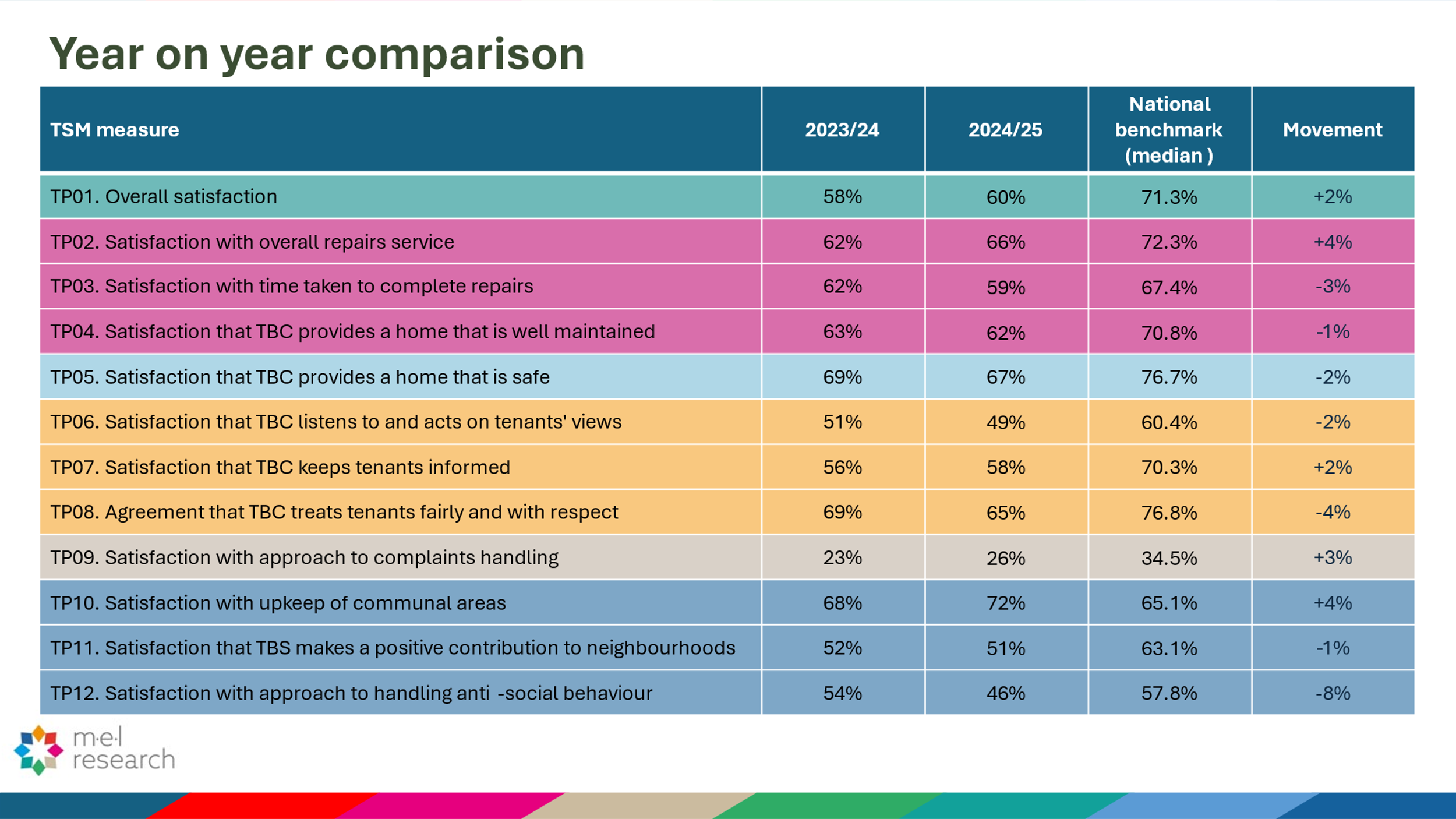 Year on year comparison

| TSM measure | 2023/24 | 2024/25 | National benchmark (median ) | Movement |
|---|---|---|---|---|
| TP01. Overall satisfaction | 58% | 60% | 71.3% | +2% |
| TP02. Satisfaction with overall repairs service | 62% | 66% | 72.3% | +4% |
| TP03. Satisfaction with time taken to complete repairs | 62% | 59% | 67.4% | -3% |
| TP04. Satisfaction that TBC provides a home that is well maintained | 63% | 62% | 70.8% | -1% |
| TP05. Satisfaction that TBC provides a home that is safe | 69% | 67% | 76.7% | -2% |
| TP06. Satisfaction that TBC listens to and acts on tenants' views | 51% | 49% | 60.4% | -2% |
| TP07. Satisfaction that TBC keeps tenants informed | 56% | 58% | 70.3% | +2% |
| TP08. Agreement that TBC treats tenants fairly and with respect | 69% | 65% | 76.8% | -4% |
| TP09. Satisfaction with approach to complaints handling | 23% | 26% | 34.5% | +3% |
| TP10. Satisfaction with upkeep of communal areas | 68% | 72% | 65.1% | +4% |
| TP11. Satisfaction that TBS makes a positive contribution to neighbourhoods | 52% | 51% | 63.1% | -1% |
| TP12. Satisfaction with approach to handling anti -social behaviour | 54% | 46% | 57.8% | -8% |

m·e·l research